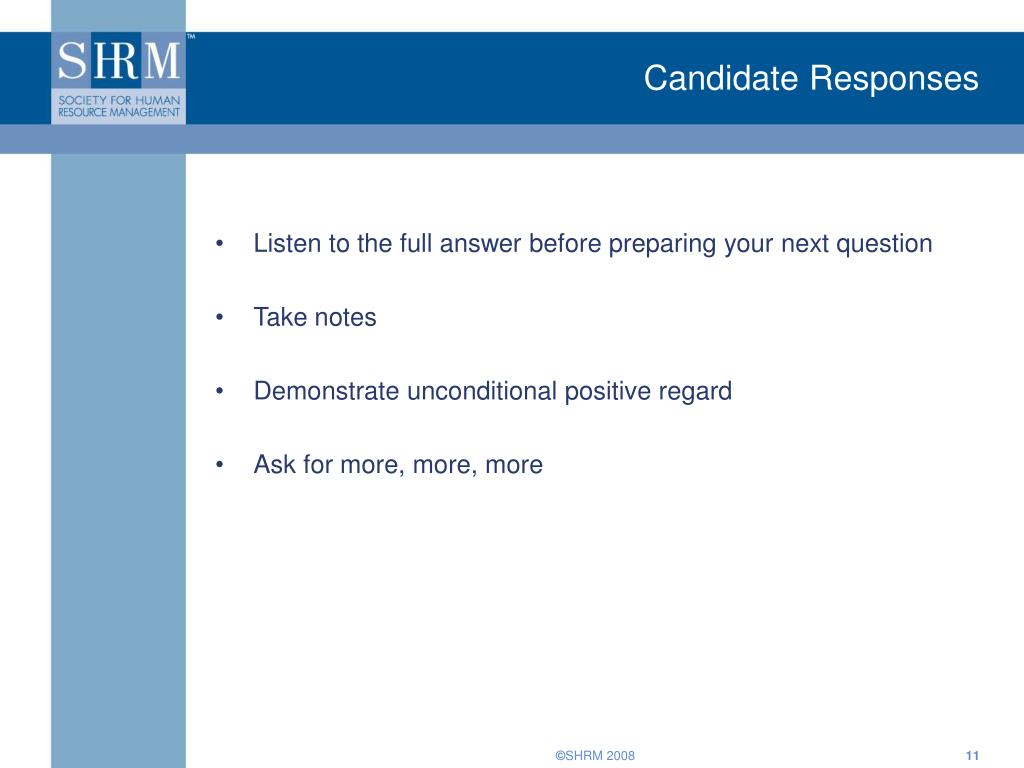 SHRM™
SOCIETY FOR HUMAN RESOURCE MANAGEMENT

Candidate Responses

• Listen to the full answer before preparing your next question

• Take notes

• Demonstrate unconditional positive regard

• Ask for more, more, more

©SHRM 2008

11